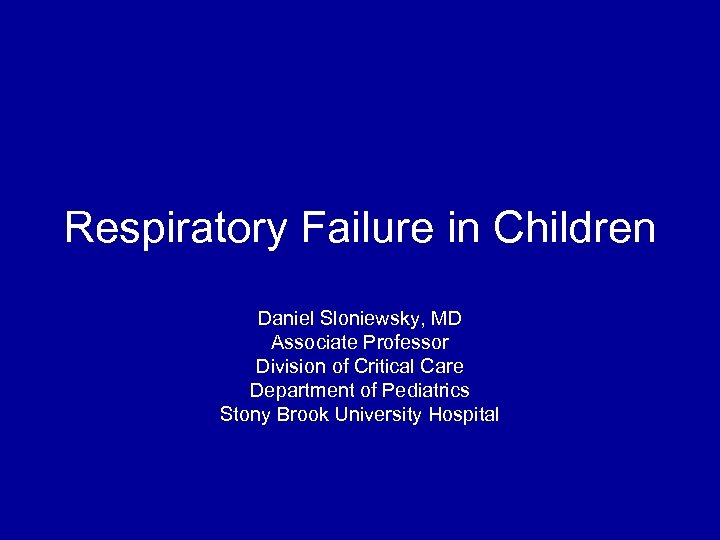 Respiratory Failure in Children

Daniel Sloniewsky, MD
Associate Professor
Division of Critical Care
Department of Pediatrics
Stony Brook University Hospital